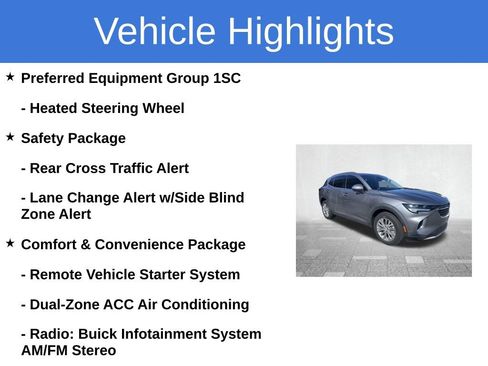 Vehicle Highlights

★ Preferred Equipment Group 1SC

- Heated Steering Wheel

★ Safety Package

- Rear Cross Traffic Alert

- Lane Change Alert w/Side Blind Zone Alert

★ Comfort & Convenience Package

- Remote Vehicle Starter System

- Dual-Zone ACC Air Conditioning

- Radio: Buick Infotainment System AM/FM Stereo